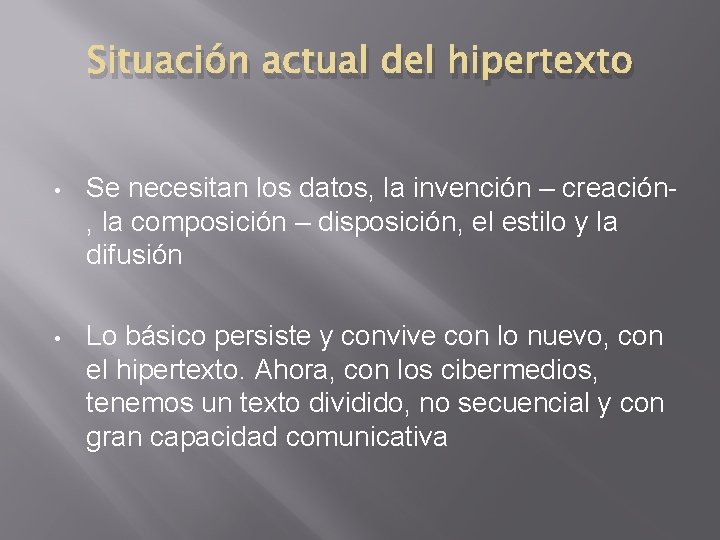 Situación actual del hipertexto

• Se necesitan los datos, la invención – creación-, la composición – disposición, el estilo y la difusión

• Lo básico persiste y convive con lo nuevo, con el hipertexto. Ahora, con los cibermedios, tenemos un texto dividido, no secuencial y con gran capacidad comunicativa